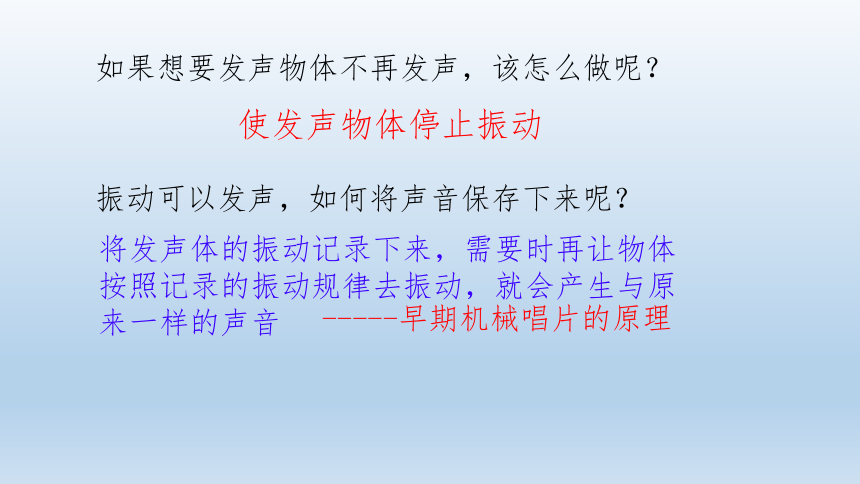 如果想要发声物体不再发声，该怎么做呢？

使发声物体停止振动

振动可以发声，如何将声音保存下来呢？

将发声体的振动记录下来，需要时再让物体按照记录的振动规律去振动，就会产生与原来一样的声音 -----早期机械唱片的原理